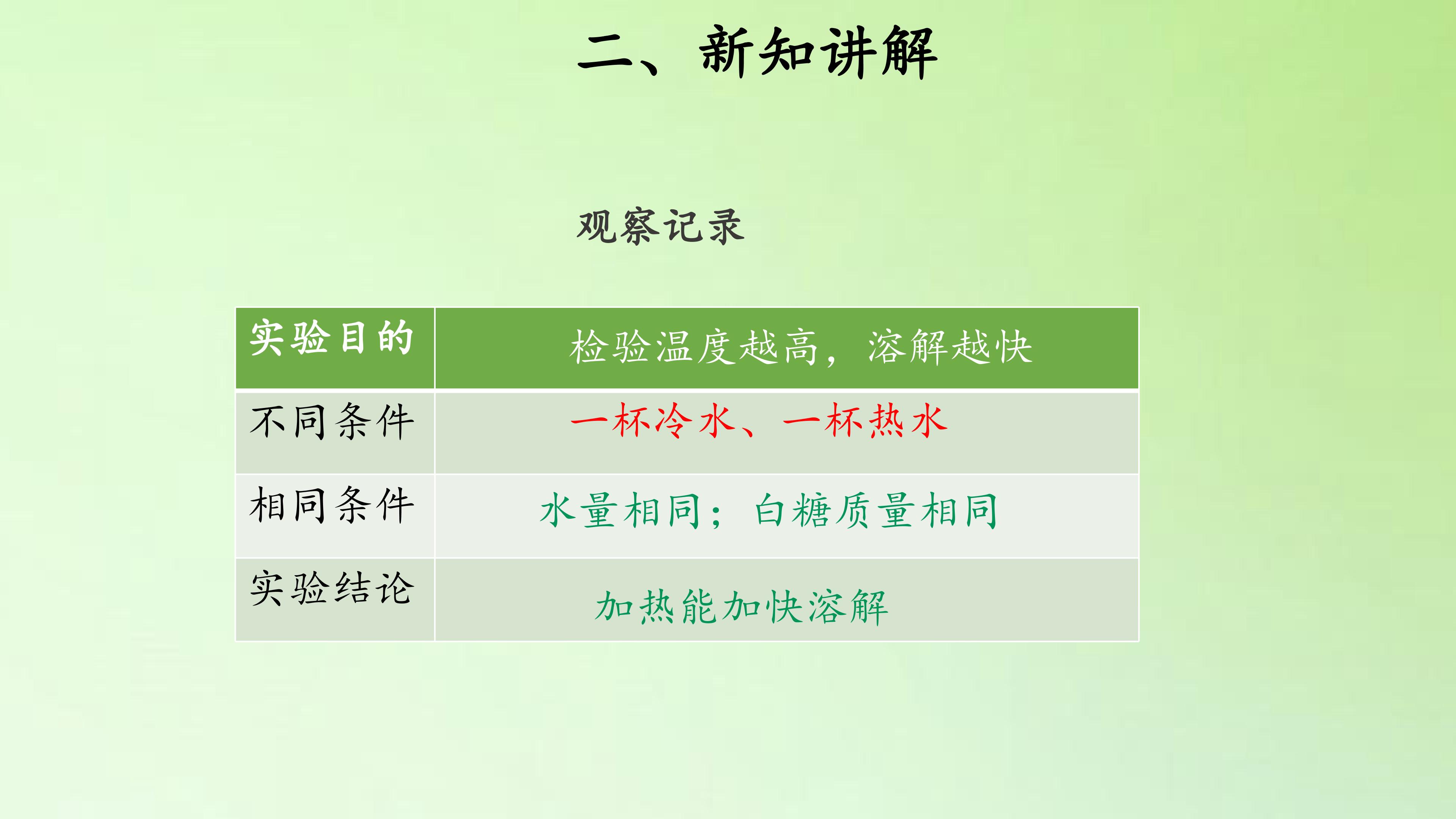 二、新知讲解

观察记录

| 实验目的 | 检验温度越高，溶解越快 |
|---|---|
| 不同条件 | 一杯冷水、一杯热水 |
| 相同条件 | 水量相同；白糖质量相同 |
| 实验结论 | 加热能加快溶解 |